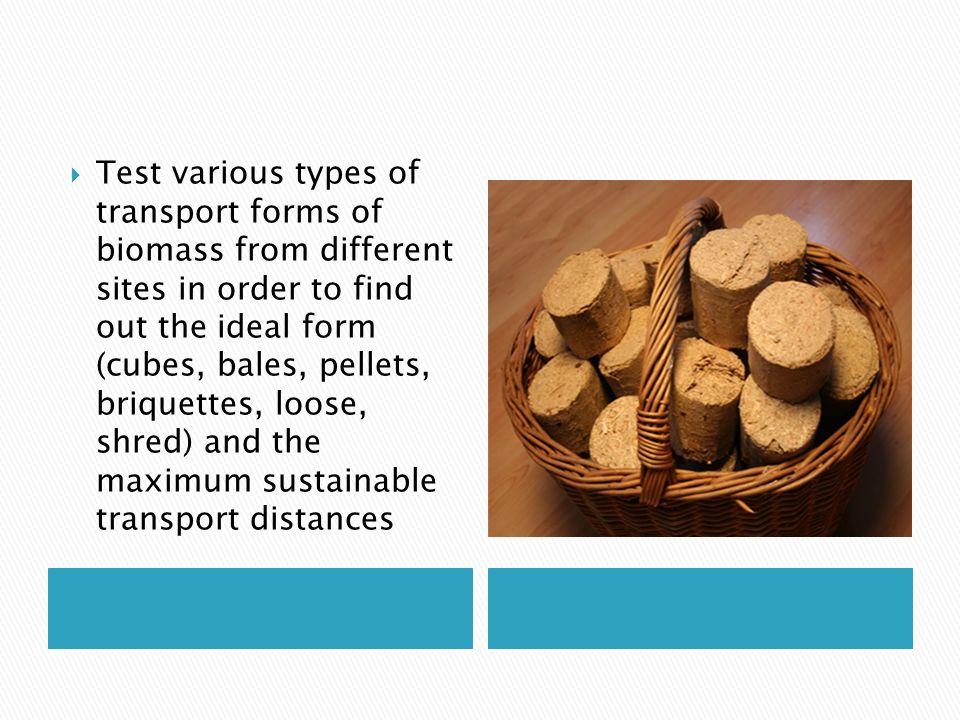 Test various types of transport forms of biomass from different sites in order to find out the ideal form (cubes, bales, pellets, briquettes, loose, shred) and the maximum sustainable transport distances